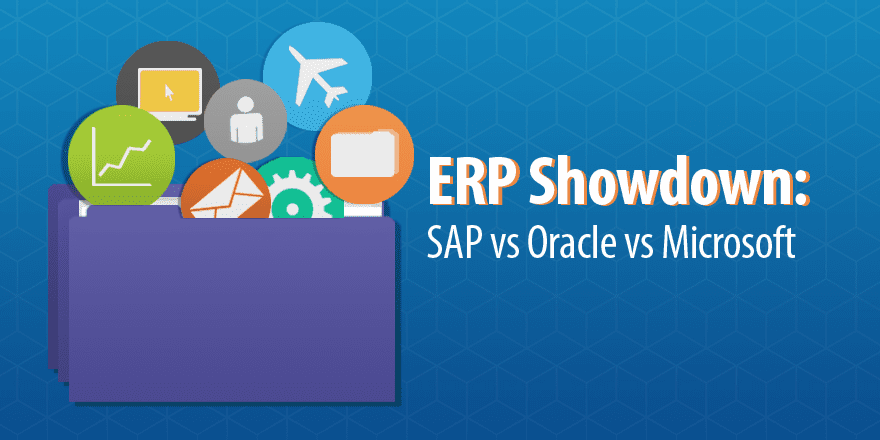 ERP Showdown:
SAP vs Oracle vs Microsoft